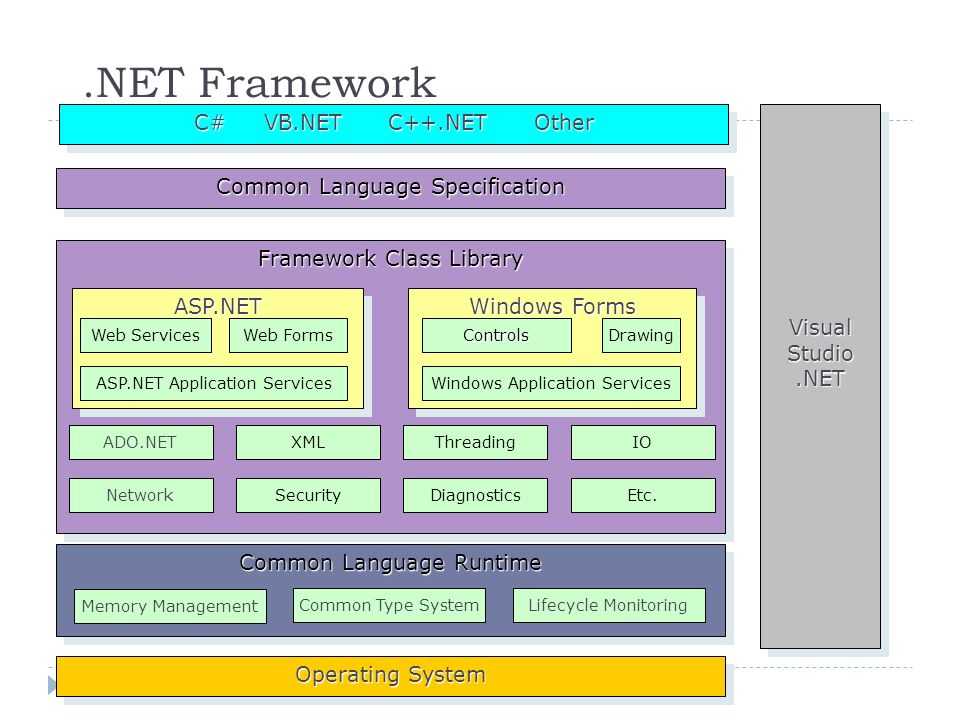 .NET Framework

C# VB.NET C++.NET Other

Common Language Specification

Framework Class Library

ASP.NET

Web Services

Web Forms

ASP.NET Application Services

Windows Forms

Controls

Drawing

Windows Application Services

ADO.NET

XML

Threading

IO

Network

Security

Diagnostics

Etc.

Common Language Runtime

Memory Management

Common Type System

Lifecycle Monitoring

Operating System

Visual Studio .NET